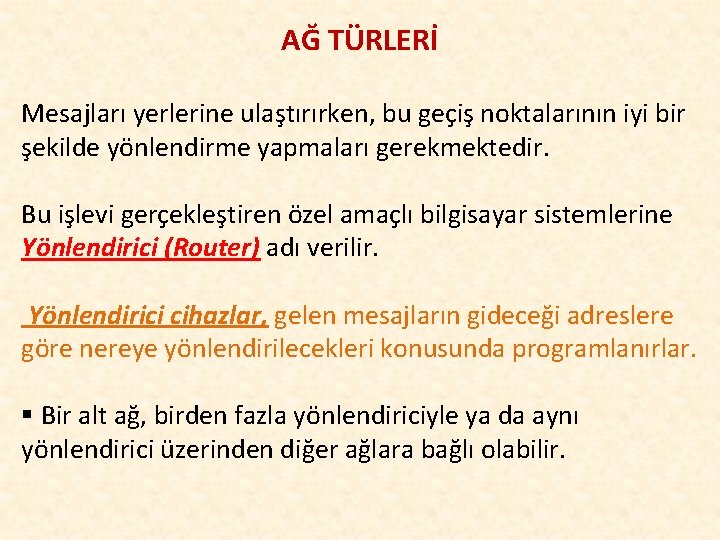 AĞ TÜRLERİ

Mesajları yerlerine ulaştırırken, bu geçiş noktalarının iyi bir şekilde yönlendirme yapmaları gerekmektedir.

Bu işlevi gerçekleştiren özel amaçlı bilgisayar sistemlerine Yönlendirici (Router) adı verilir.

Yönlendirici cihazlar, gelen mesajların gideceği adreslere göre nereye yönlendirilecekleri konusunda programlanırlar.

▪ Bir alt ağ, birden fazla yönlendiriciyle ya da aynı yönlendirici üzerinden diğer ağlara bağlı olabilir.